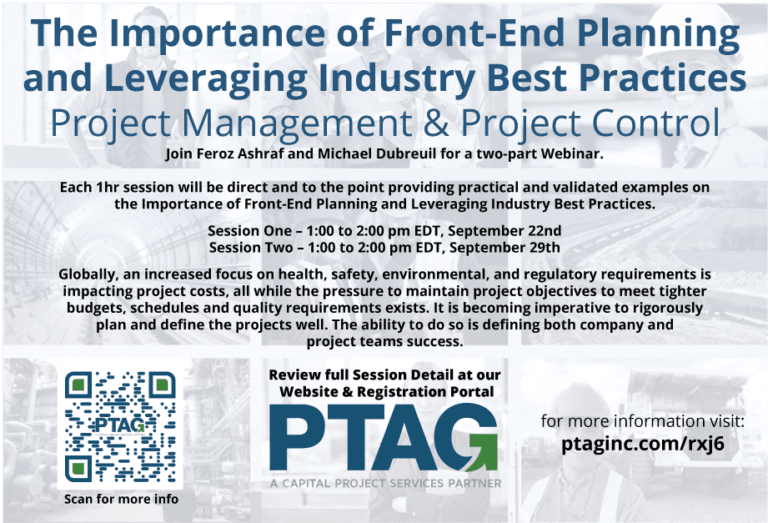 The Importance of Front-End Planning and Leveraging Industry Best Practices
Project Management & Project Control

Join Feroz Ashraf and Michael Dubreuil for a two-part Webinar.

Each 1hr session will be direct and to the point providing practical and validated examples on the Importance of Front-End Planning and Leveraging Industry Best Practices.

Session One – 1:00 to 2:00 pm EDT, September 22nd
Session Two – 1:00 to 2:00 pm EDT, September 29th

Globally, an increased focus on health, safety, environmental, and regulatory requirements is impacting project costs, all while the pressure to maintain project objectives to meet tighter budgets, schedules and quality requirements exists. It is becoming imperative to rigorously plan and define the projects well. The ability to do so is defining both company and project teams success.

PTAG

Scan for more info

Review full Session Detail at our Website & Registration Portal

PTAG
A CAPITAL PROJECT SERVICES PARTNER

for more information visit:
ptaginc.com/rxj6